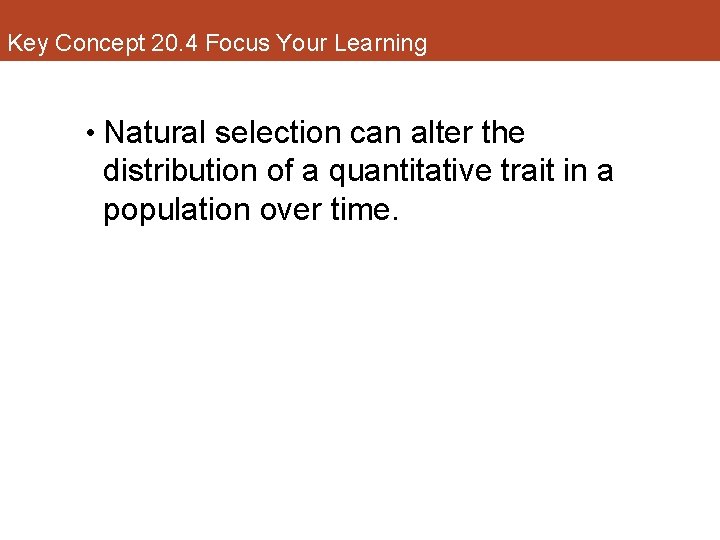 Key Concept 20.4 Focus Your Learning

• Natural selection can alter the distribution of a quantitative trait in a population over time.